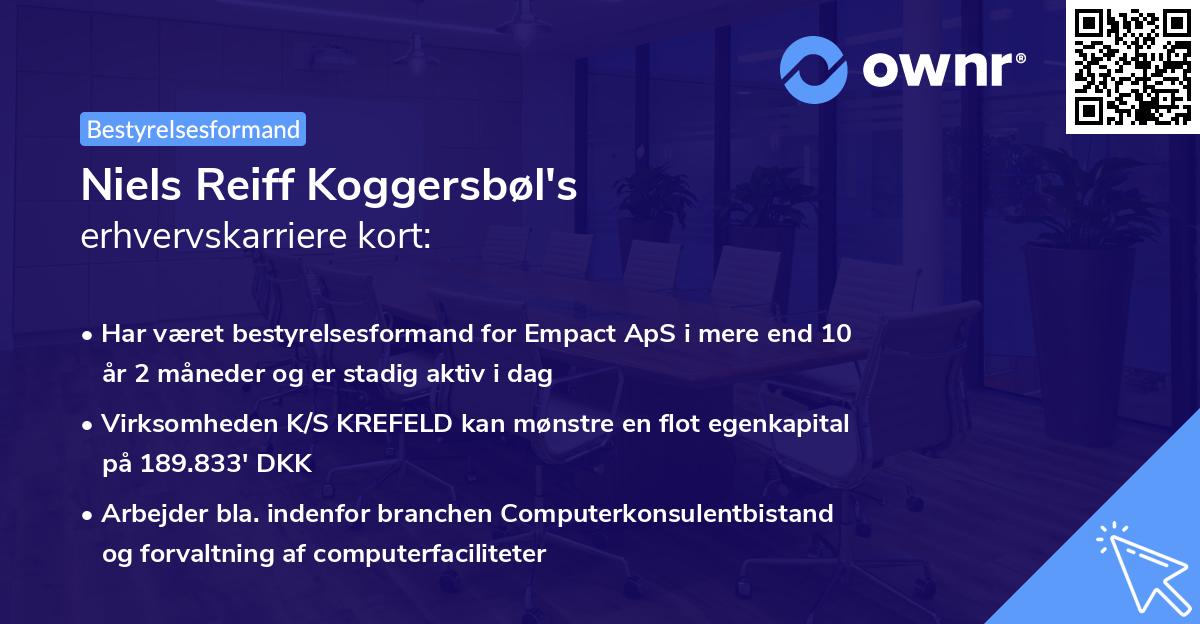 ownr®

Bestyrelsesformand

Niels Reiff Koggersbøl's
erhvervskarriere kort:

• Har været bestyrelsesformand for Empact ApS i mere end 10 år 2 måneder og er stadig aktiv i dag

• Virksomheden K/S KREFELD kan mønstre en flot egenkapital på 189.833' DKK

• Arbejder bla. indenfor branchen Computerkonsulentbistand og forvaltning af computerfaciliteter